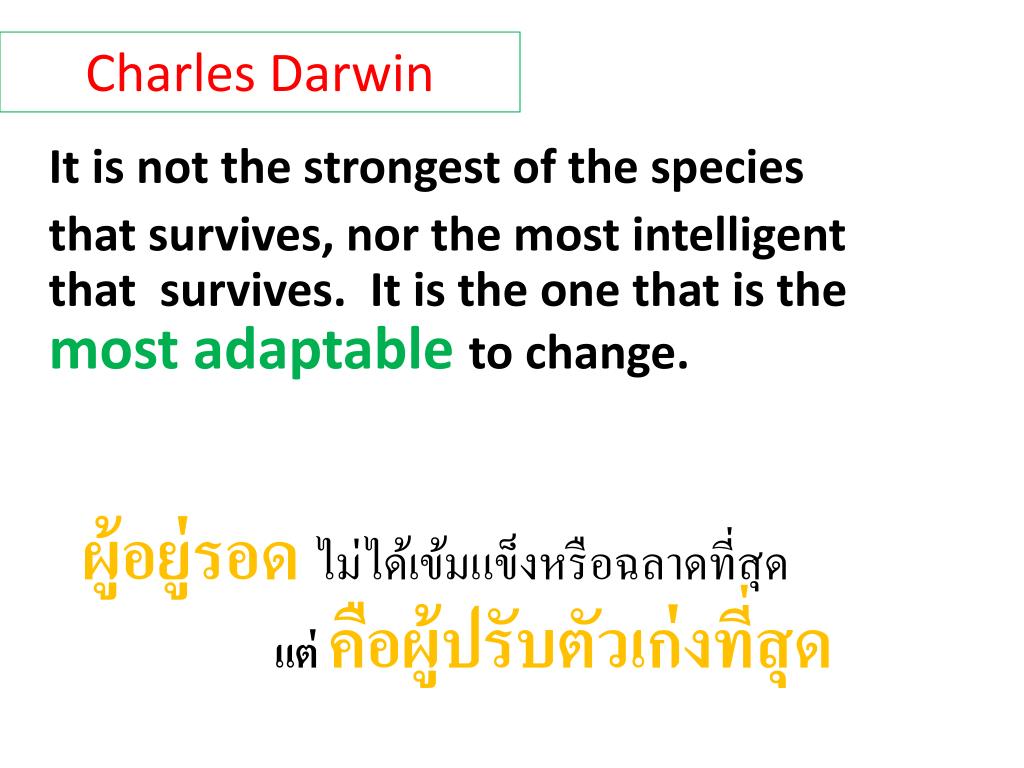 Charles Darwin

It is not the strongest of the species that survives, nor the most intelligent that survives. It is the one that is the most adaptable to change.

ผู้อยู่รอด ไม่ได้เข้มแข็งหรือฉลาดที่สุด
แต่ คือผู้ปรับตัวเก่งที่สุด